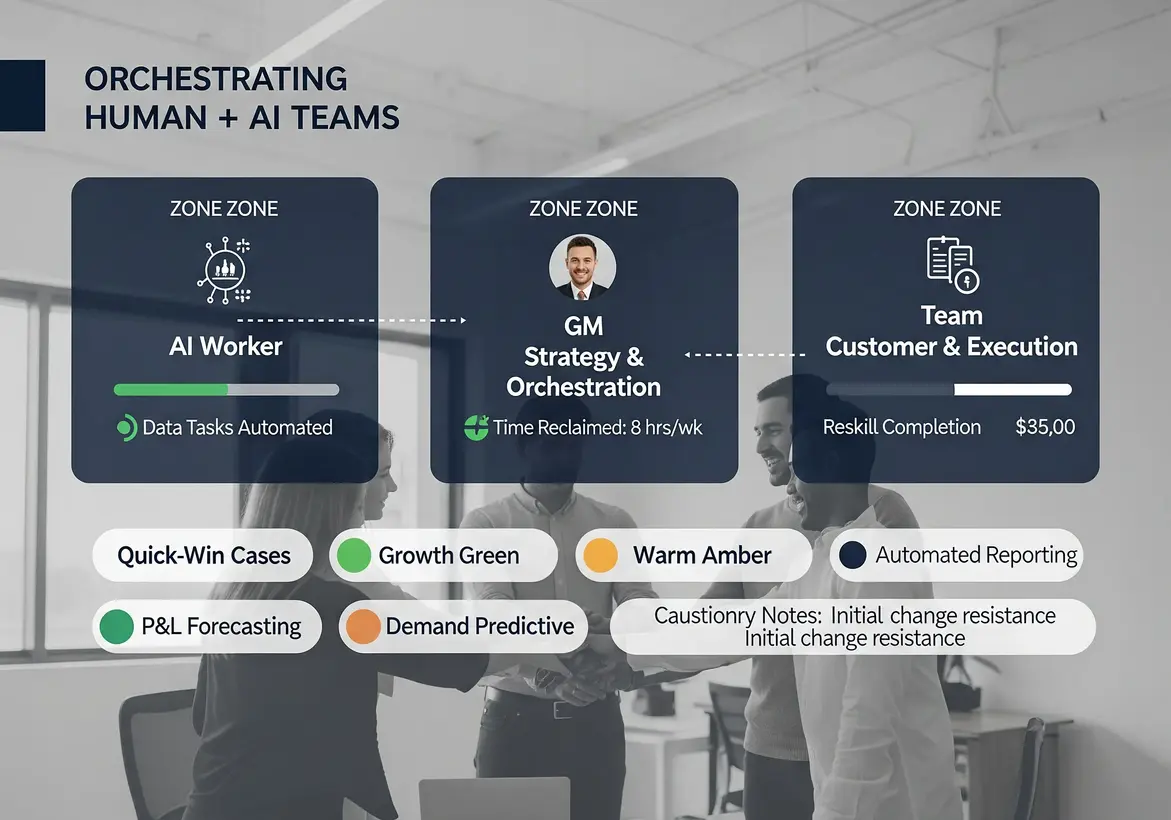 ORCHESTRATING HUMAN + AI TEAMS

ZONE ZONE

AI Worker

Data Tasks Automated

ZONE ZONE

GM Strategy & Orchestration

Time Reclaimed: 8 hrs/wk

ZONE ZONE

Team Customer & Execution

Reskill Completion $35,00

Quick-Win Cases

Growth Green

Warm Amber

Automated Reporting

P&L Forecasting

Demand Predictive

Caustionry Notes: Initial change resistance Initial change resistance